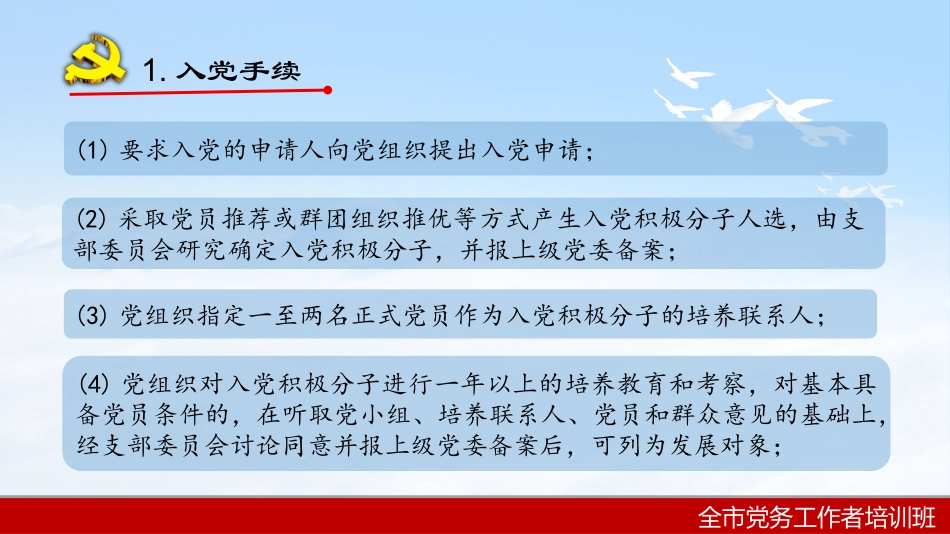 1. 入党手续

(1) 要求入党的申请人向党组织提出入党申请；

(2) 采取党员推荐或群团组织推优等方式产生入党积极分子人选，由支部委员会研究确定入党积极分子，并报上级党委备案；

(3) 党组织指定一至两名正式党员作为入党积极分子的培养联系人；

(4) 党组织对入党积极分子进行一年以上的培养教育和考察，对基本具备党员条件的，在听取党小组、培养联系人、党员和群众意见的基础上，经支部委员会讨论同意并报上级党委备案后，可列为发展对象；

全市党务工作者培训班